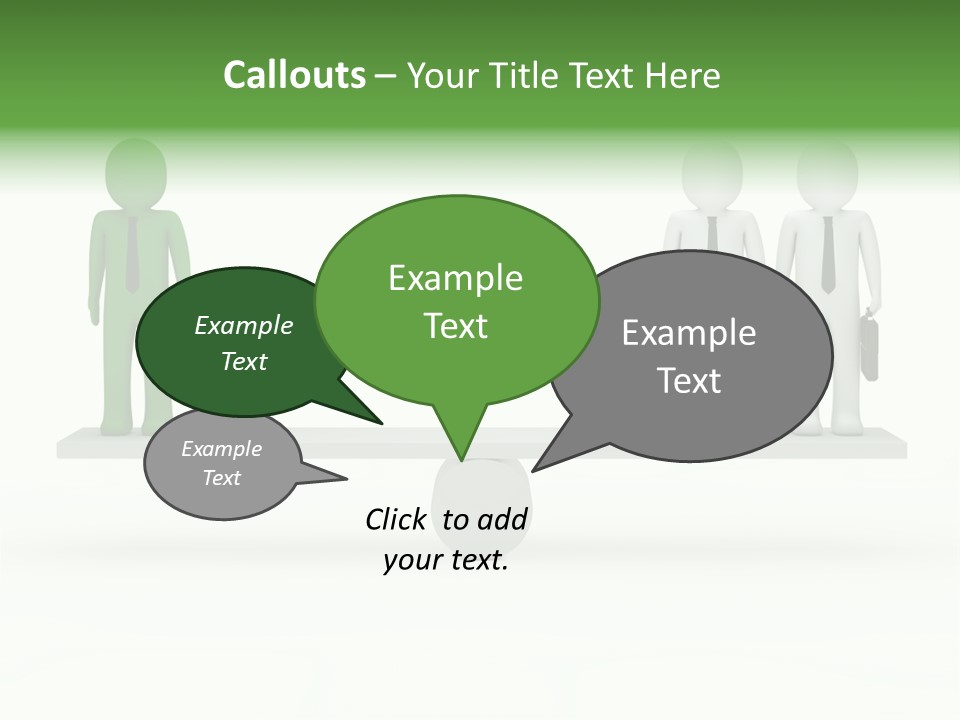 Callouts – Your Title Text Here

Example Text

Example Text

Example Text

Example Text

Click to add your text.